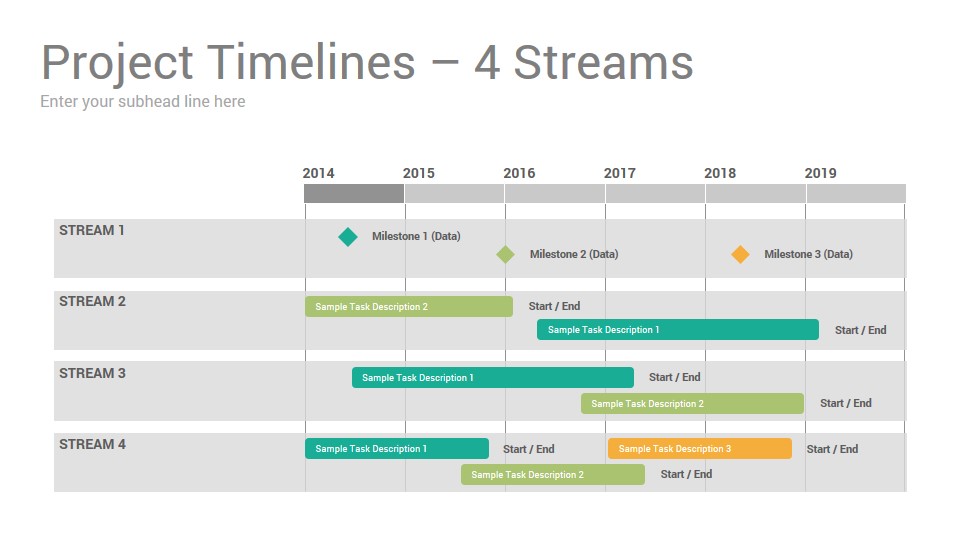 Project Timelines – 4 Streams
Enter your subhead line here

2014 2015 2016 2017 2018 2019

STREAM 1
Milestone 1 (Data)
Milestone 2 (Data)
Milestone 3 (Data)

STREAM 2
Sample Task Description 2
Start / End
Sample Task Description 1
Start / End

STREAM 3
Sample Task Description 1
Start / End
Sample Task Description 2
Start / End

STREAM 4
Sample Task Description 1
Start / End
Sample Task Description 3
Start / End
Sample Task Description 2
Start / End